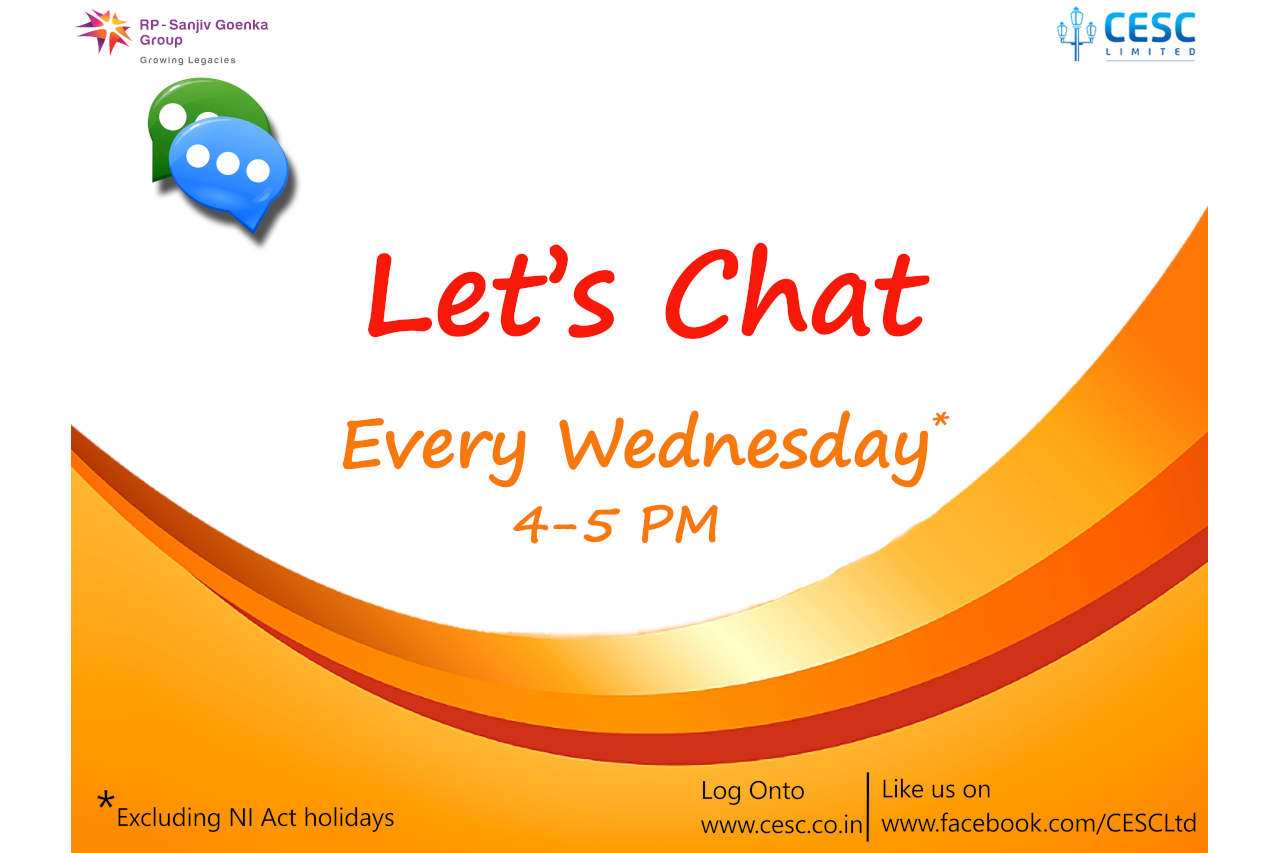 RP - Sanjiv Goenka Group
Growing Legacies

CESC
LIMITED

Let's Chat

Every Wednesday*
4-5 PM

*Excluding NI Act holidays

Log Onto
www.cesc.co.in

Like us on
www.facebook.com/CESCLtd